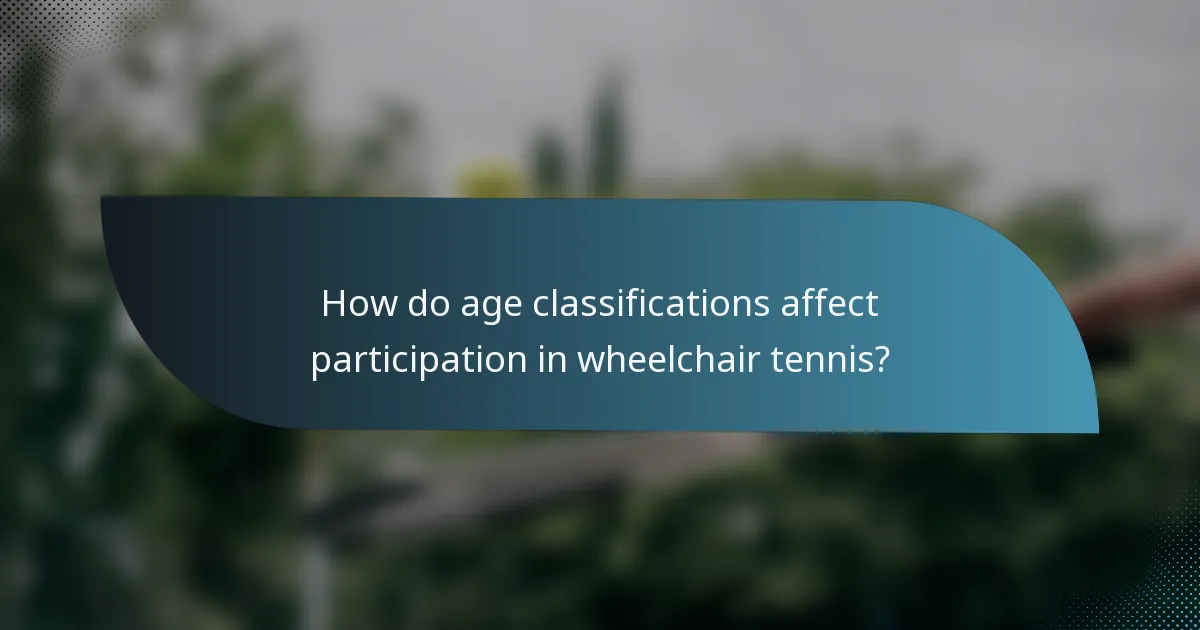 How do age classifications affect participation in wheelchair tennis?